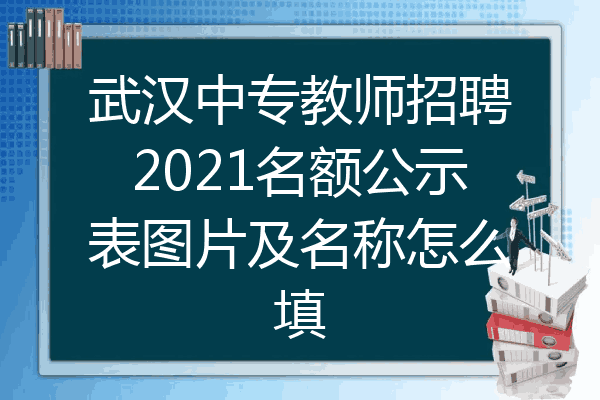 武汉中专教师招聘2021名额公示表图片及名称怎么填